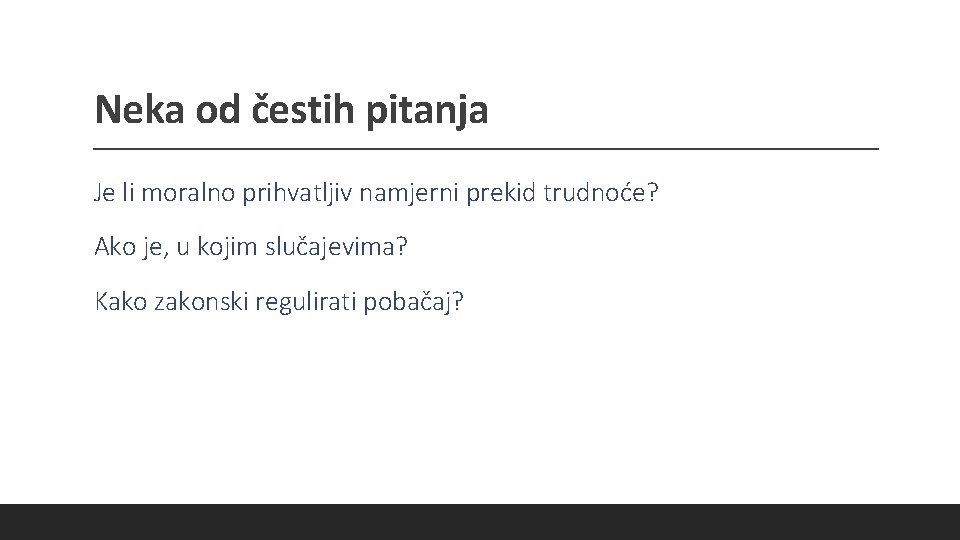 Neka od čestih pitanja

Je li moralno prihvatljiv namjerni prekid trudnoće?

Ako je, u kojim slučajevima?

Kako zakonski regulirati pobačaj?